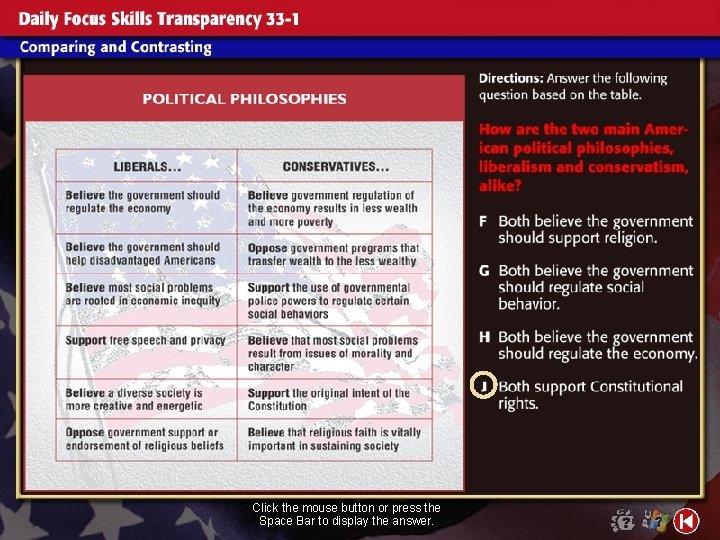 Daily Focus Skills Transparency 33-1

Comparing and Contrasting

POLITICAL PHILOSOPHIES

| LIBERALS... | CONSERVATIVES... |
|---|---|
| Believe the government should regulate the economy | Believe government regulation of the economy results in less wealth and more poverty |
| Believe the government should help disadvantaged Americans | Oppose government programs that transfer wealth to the less wealthy |
| Believe most social problems are rooted in economic inequity | Support the use of governmental police powers to regulate certain social behaviors |
| Support free speech and privacy | Believe that most social problems result from issues of morality and character |
| Believe a diverse society is more creative and energetic | Support the original intent of the Constitution |
| Oppose government support or endorsement of religious beliefs | Believe that religious faith is vitally important in sustaining society |

Directions: Answer the following question based on the table.

How are the two main American political philosophies, liberalism and conservatism, alike?

F Both believe the government should support religion.

G Both believe the government should regulate social behavior.

H Both believe the government should regulate the economy.

J Both support Constitutional rights.

Click the mouse button or press the Space Bar to display the answer.